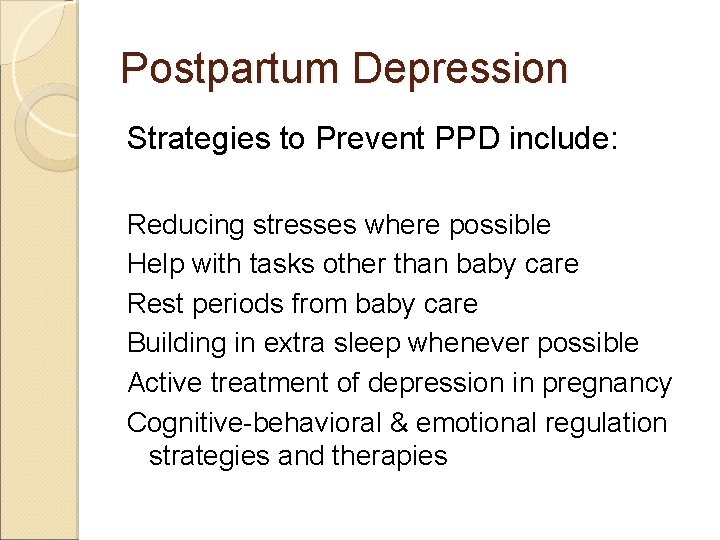 Postpartum Depression

Strategies to Prevent PPD include:

Reducing stresses where possible
Help with tasks other than baby care
Rest periods from baby care
Building in extra sleep whenever possible
Active treatment of depression in pregnancy
Cognitive-behavioral & emotional regulation strategies and therapies